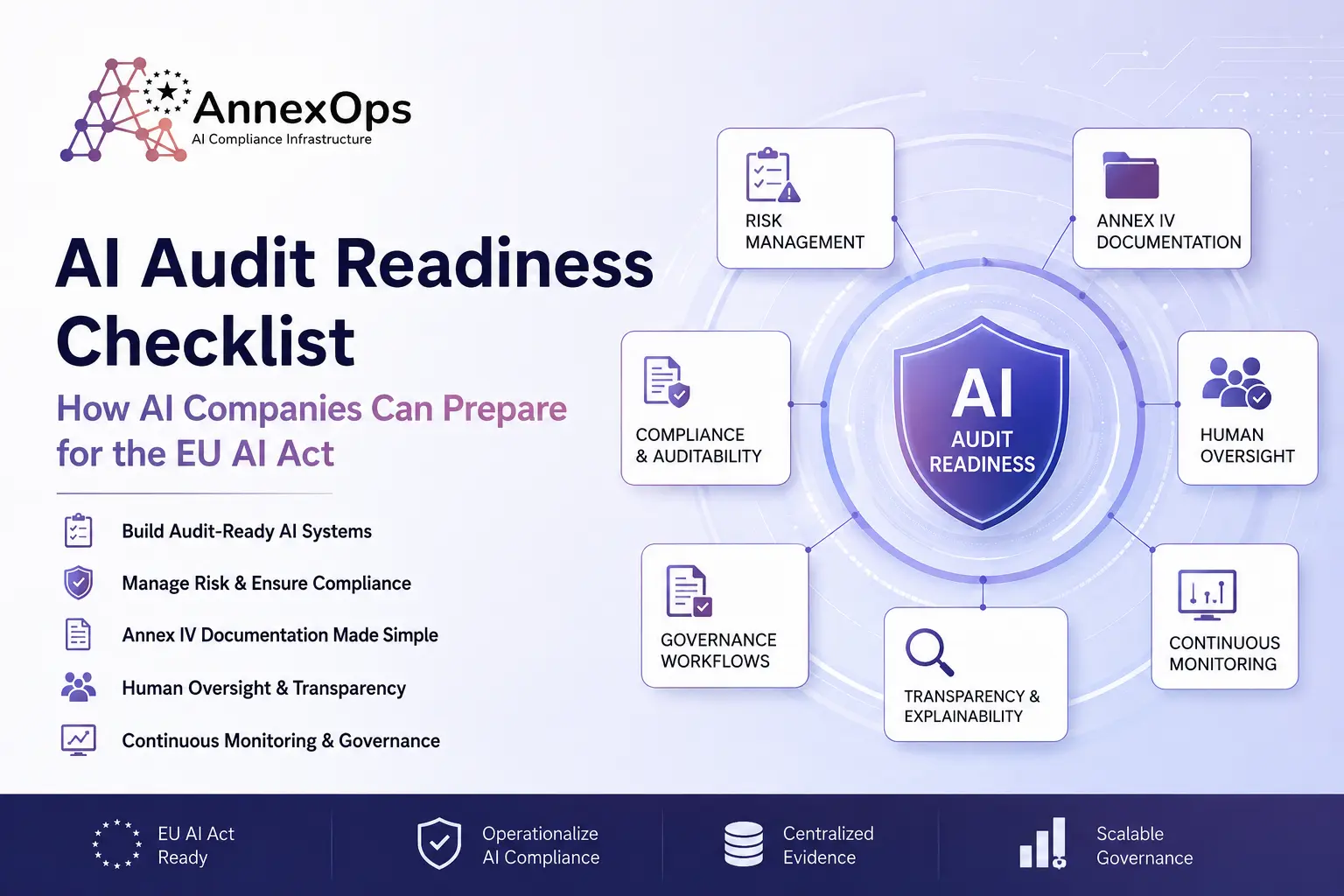 AnnexOps
AI Compliance Infrastructure

AI Audit Readiness Checklist

How AI Companies Can Prepare for the EU AI Act

Build Audit-Ready AI Systems
Manage Risk & Ensure Compliance
Annex IV Documentation Made Simple
Human Oversight & Transparency
Continuous Monitoring & Governance

RISK MANAGEMENT

ANNEX IV DOCUMENTATION

COMPLIANCE & AUDITABILITY

AI
AUDIT READINESS

HUMAN OVERSIGHT

GOVERNANCE WORKFLOWS

TRANSPARENCY & EXPLAINABILITY

CONTINUOUS MONITORING

EU AI Act Ready

Operationalize AI Compliance

Centralized Evidence

Scalable Governance